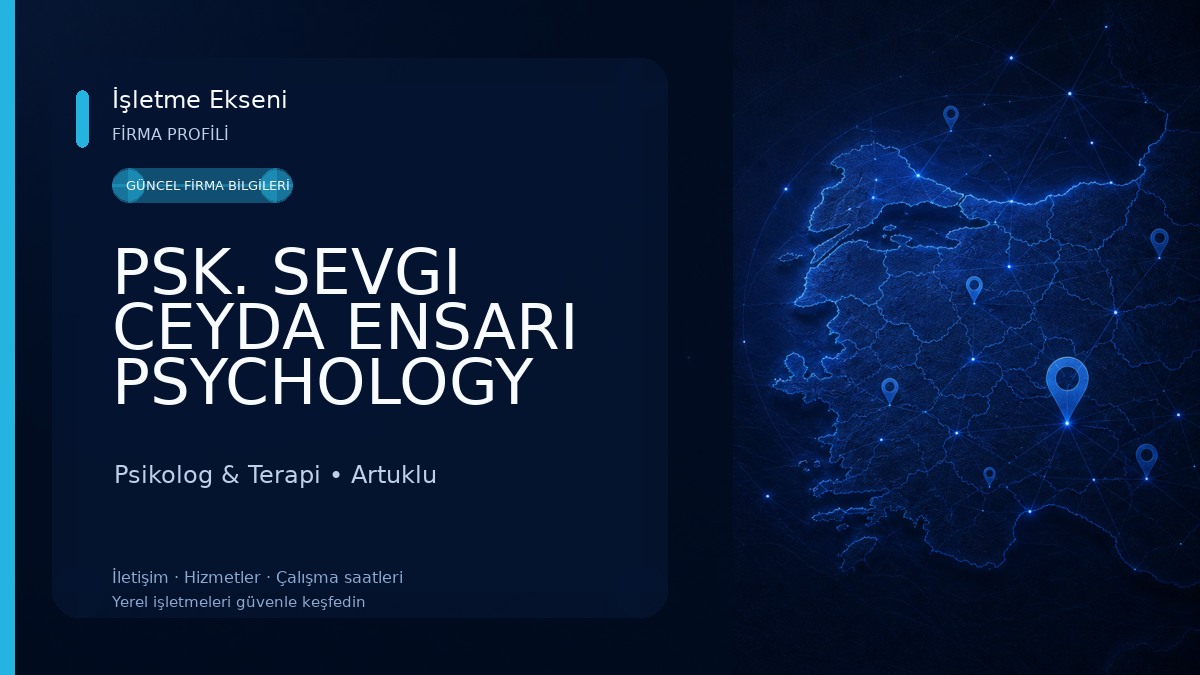 İşletme Ekseni
FİRMA PROFİLİ

GÜNCEL FİRMA BİLGİLERİ

PSK. SEVGI CEYDA ENSARI PSYCHOLOGY

Psikolog & Terapi • Artuklu

İletişim · Hizmetler · Çalışma saatleri
Yerel işletmeleri güvenle keşfedin